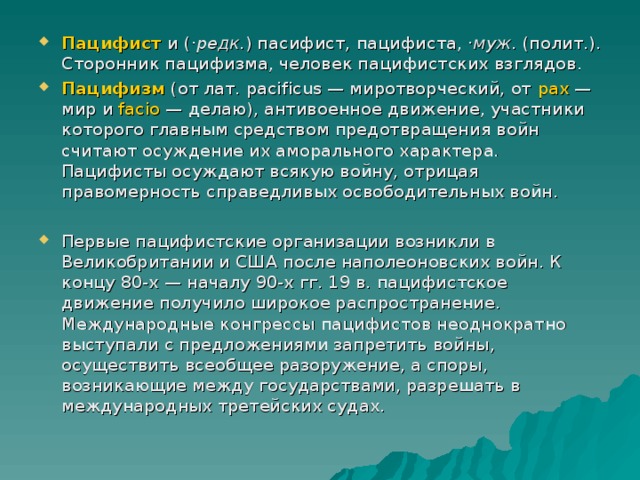 Пацифист и (·редк.) пасифист, пацифиста, ·муж. (полит.). Сторонник пацифизма, человек пацифистских взглядов.

Пацифизм (от лат. pacificus — миротворческий, от pax — мир и facio — делаю), антивоенное движение, участники которого главным средством предотвращения войн считают осуждение их аморального характера. Пацифисты осуждают всякую войну, отрицая правомерность справедливых освободительных войн.

Первые пацифистские организации возникли в Великобритании и США после наполеоновских войн. К концу 80-х — началу 90-х гг. 19 в. пацифистское движение получило широкое распространение. Международные конгрессы пацифистов неоднократно выступали с предложениями запретить войны, осуществить всеобщее разоружение, а споры, возникающие между государствами, разрешать в международных третейских судах.